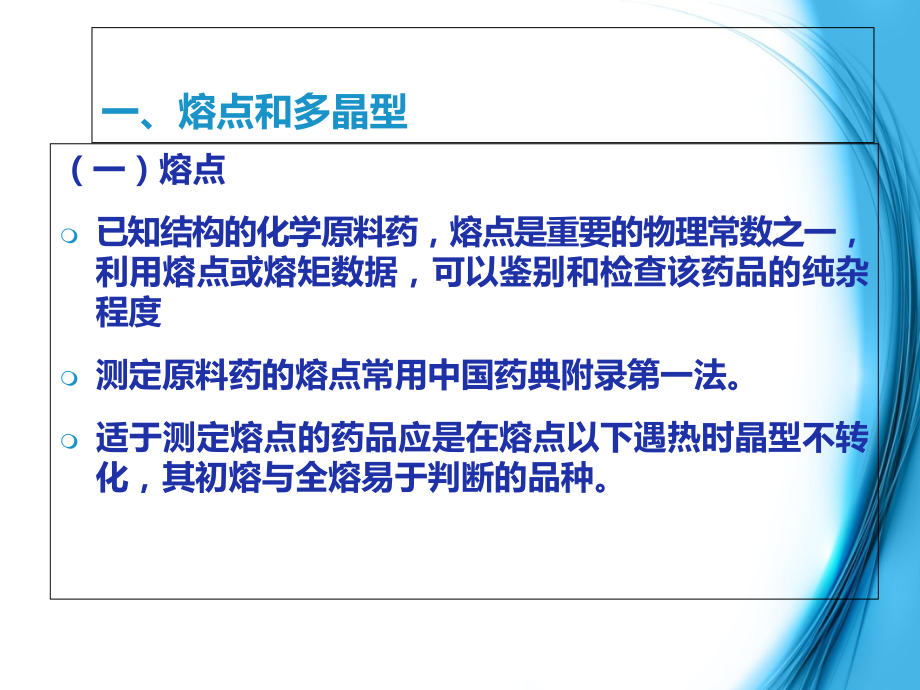 一、熔点和多晶型

（一）熔点

已知结构的化学原料药，熔点是重要的物理常数之一，利用熔点或熔矩数据，可以鉴别和检查该药品的纯杂程度

测定原料药的熔点常用中国药典附录第一法。

适于测定熔点的药品应是在熔点以下遇热时晶型不转化，其初熔与全熔易于判断的品种。